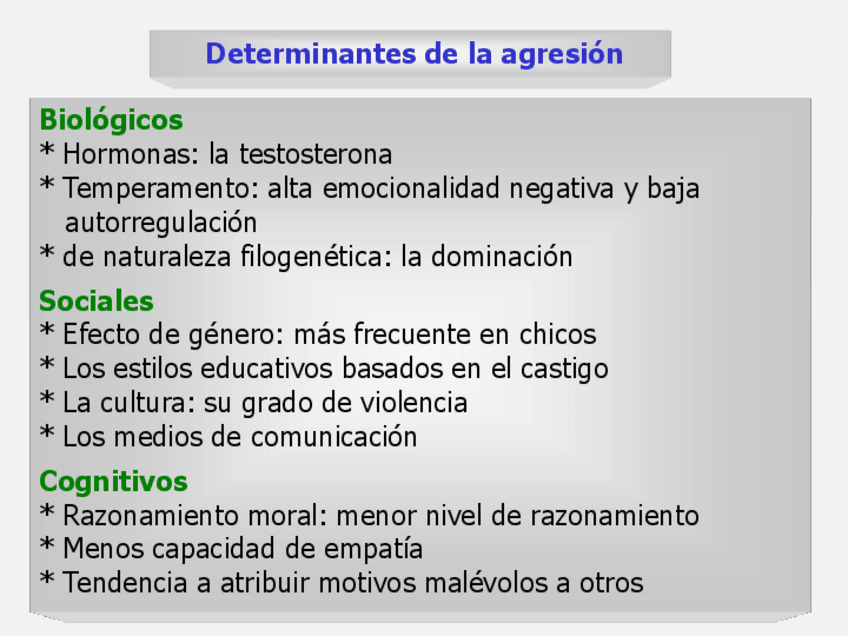 Determinantes de la agresión

Biológicos
* Hormonas: la testosterona
* Temperamento: alta emocionalidad negativa y baja autorregulación
* de naturaleza filogenética: la dominación

Sociales
* Efecto de género: más frecuente en chicos
* Los estilos educativos basados en el castigo
* La cultura: su grado de violencia
* Los medios de comunicación

Cognitivos
* Razonamiento moral: menor nivel de razonamiento
* Menos capacidad de empatía
* Tendencia a atribuir motivos malévolos a otros